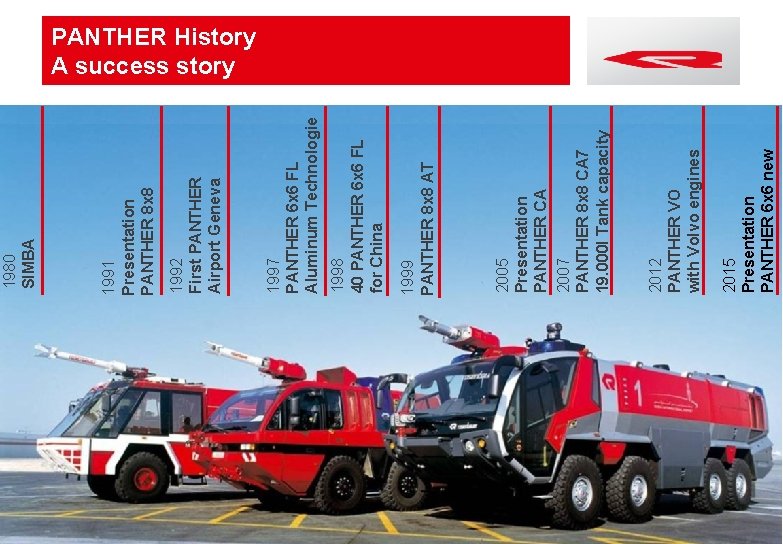 PANTHER History
A success story

1980
SIMBA

1991
Presentation
PANTHER 8x8

1992
First PANTHER
Airport Geneva

1997
PANTHER 6x6 FL
Aluminum Technologie

1998
40 PANTHER 6x6 FL
for China

1999
PANTHER 8x8 AT

2005
Presentation
PANTHER CA

2007
PANTHER 8x8 CA7
19.000l Tank capacity

2012
PANTHER VO
with Volvo engines

2015
Presentation
PANTHER 6x6 new

1